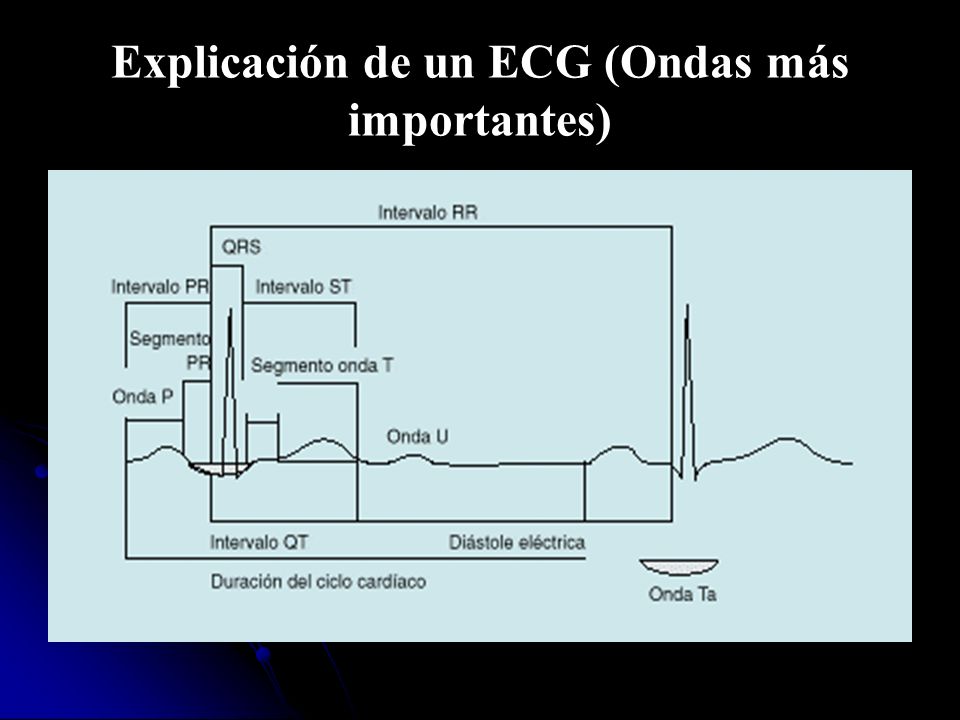 Explicación de un ECG (Ondas más importantes)

Intervalo RR
QRS
Intervalo PR
Intervalo ST
Segmento PR
Segmento onda T
Onda P
Onda U
Intervalo QT
Diástole eléctrica
Duración del ciclo cardíaco
Onda Ta